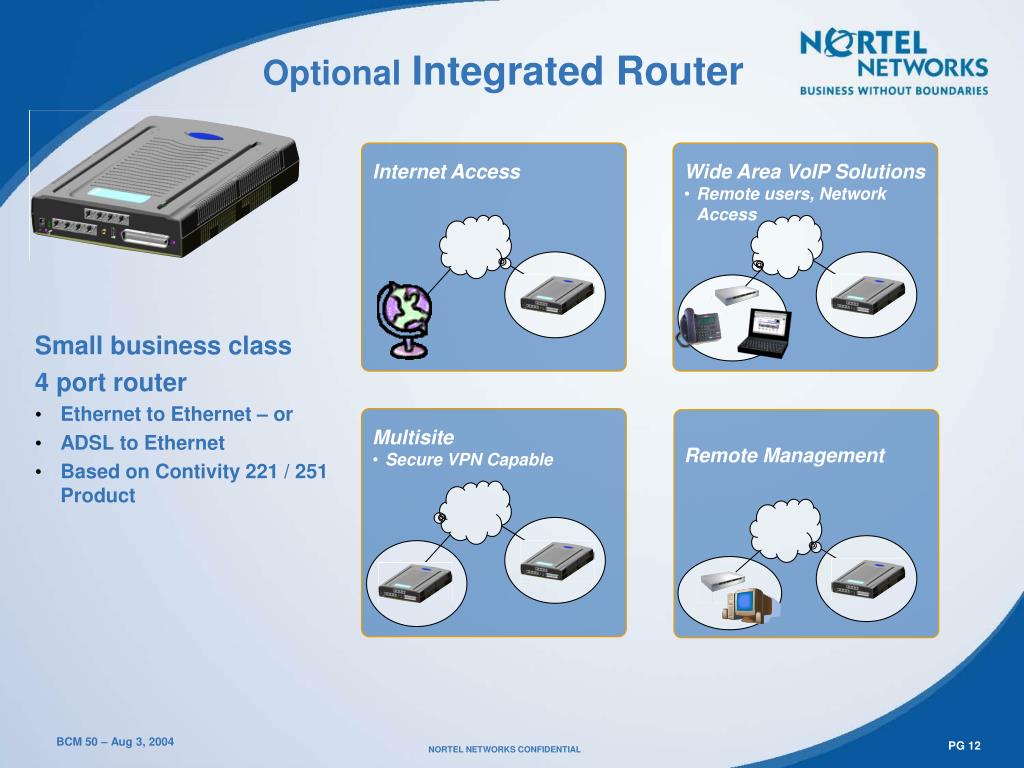 Optional Integrated Router

NORTEL NETWORKS
BUSINESS WITHOUT BOUNDARIES

Small business class
4 port router
• Ethernet to Ethernet – or
• ADSL to Ethernet
• Based on Contivity 221 / 251 Product

Internet Access

Wide Area VoIP Solutions
• Remote users, Network Access

Multisite
• Secure VPN Capable

Remote Management

BCM 50 – Aug 3, 2004
NORTEL NETWORKS CONFIDENTIAL
PG 12